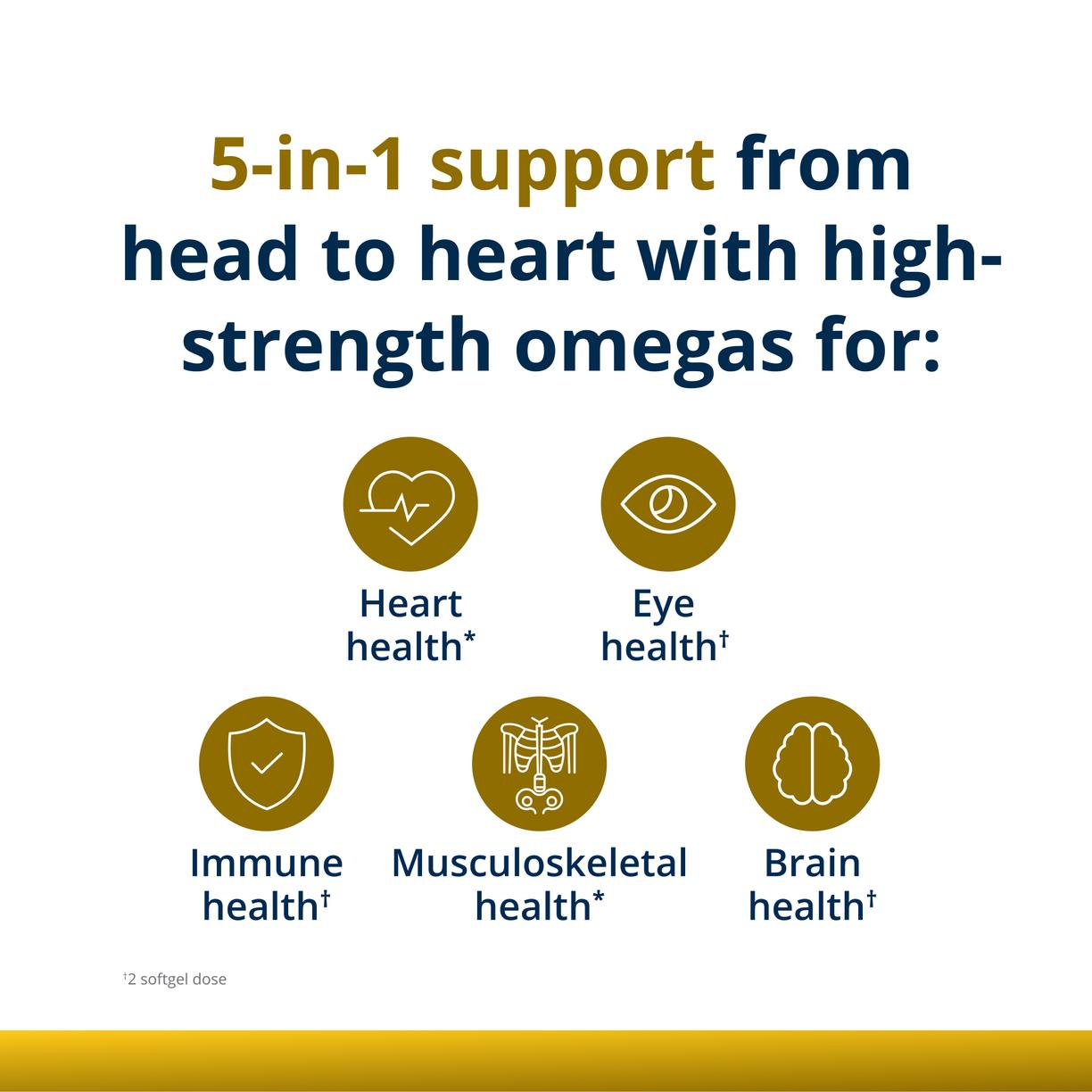 5-in-1 support from head to heart with high-strength omegas for:

Heart health*

Eye health†

Immune health†

Musculoskeletal health*

Brain health†

†2 softgel dose